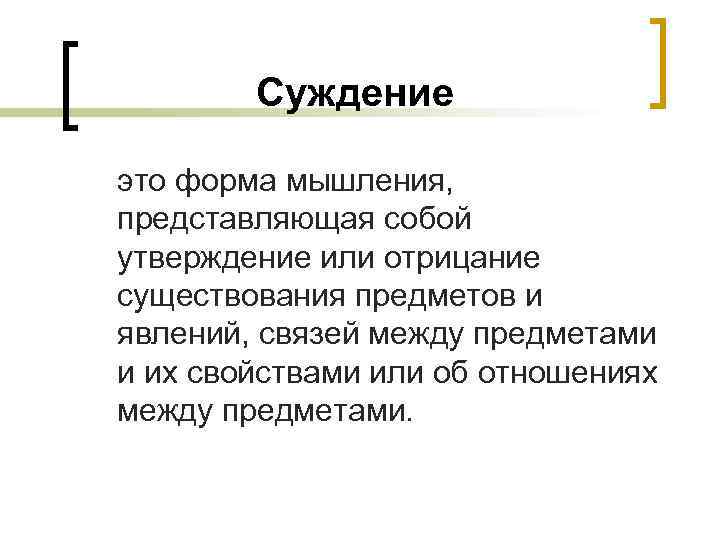 Суждение

это форма мышления, представляющая собой утверждение или отрицание существования предметов и явлений, связей между предметами и их свойствами или об отношениях между предметами.